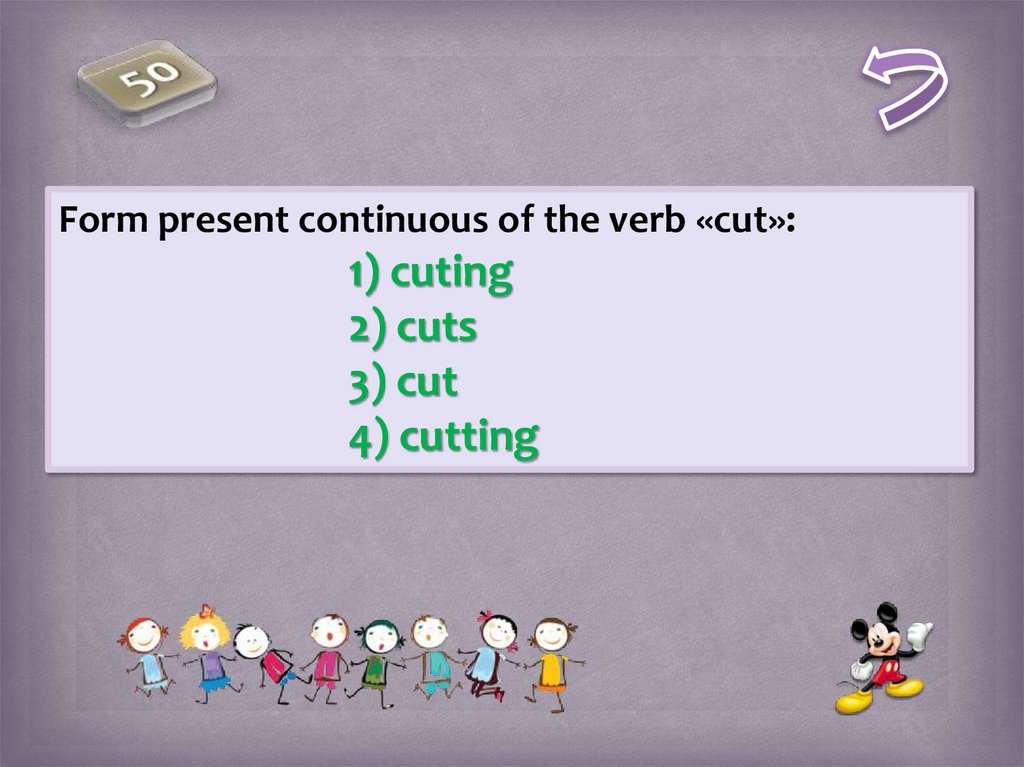 50

Form present continuous of the verb «cut»:

1) cuting
2) cuts
3) cut
4) cutting